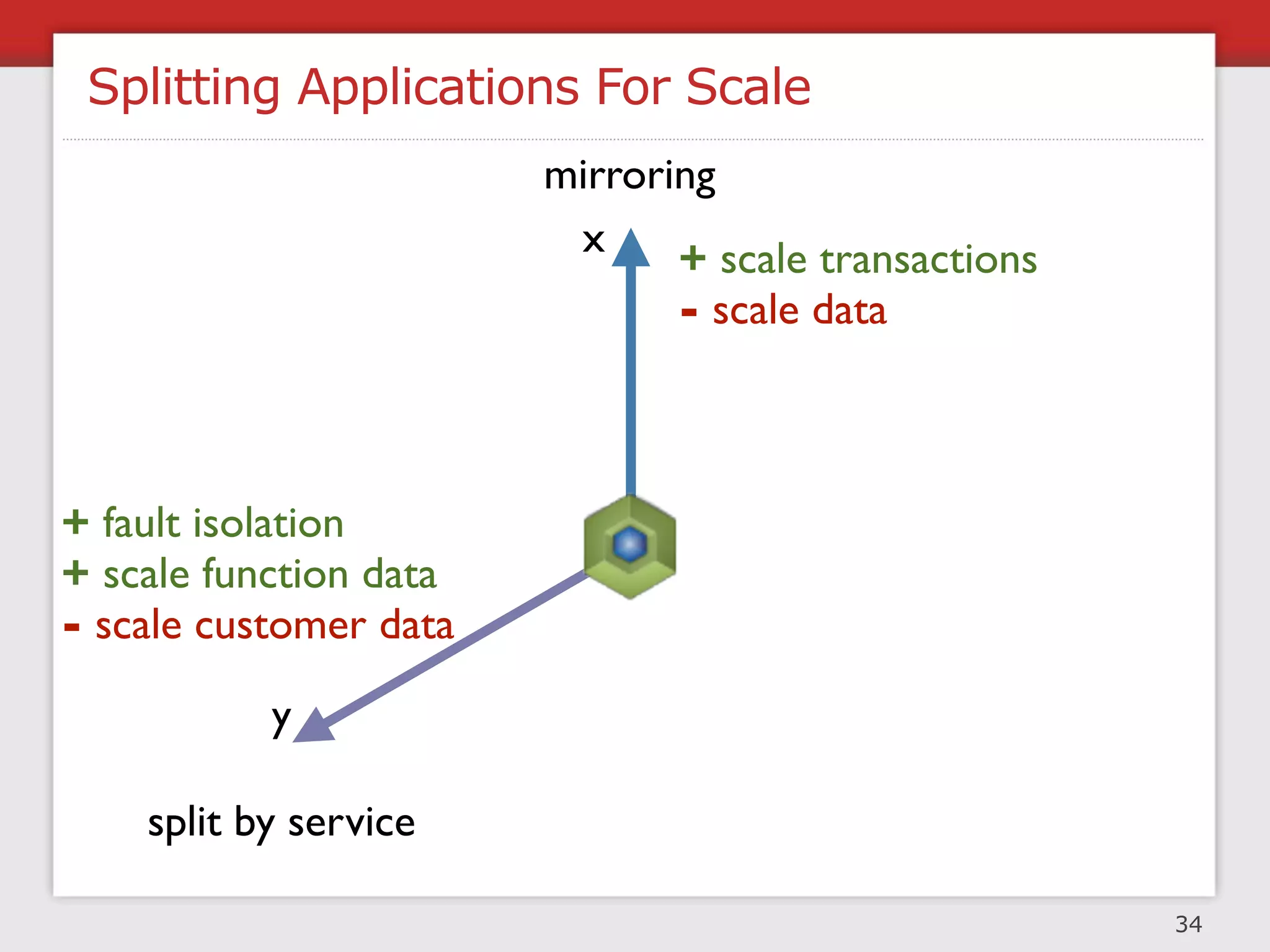 Splitting Applications For Scale

mirroring

x

+ scale transactions
- scale data

+ fault isolation
+ scale function data
- scale customer data

y

split by service

34